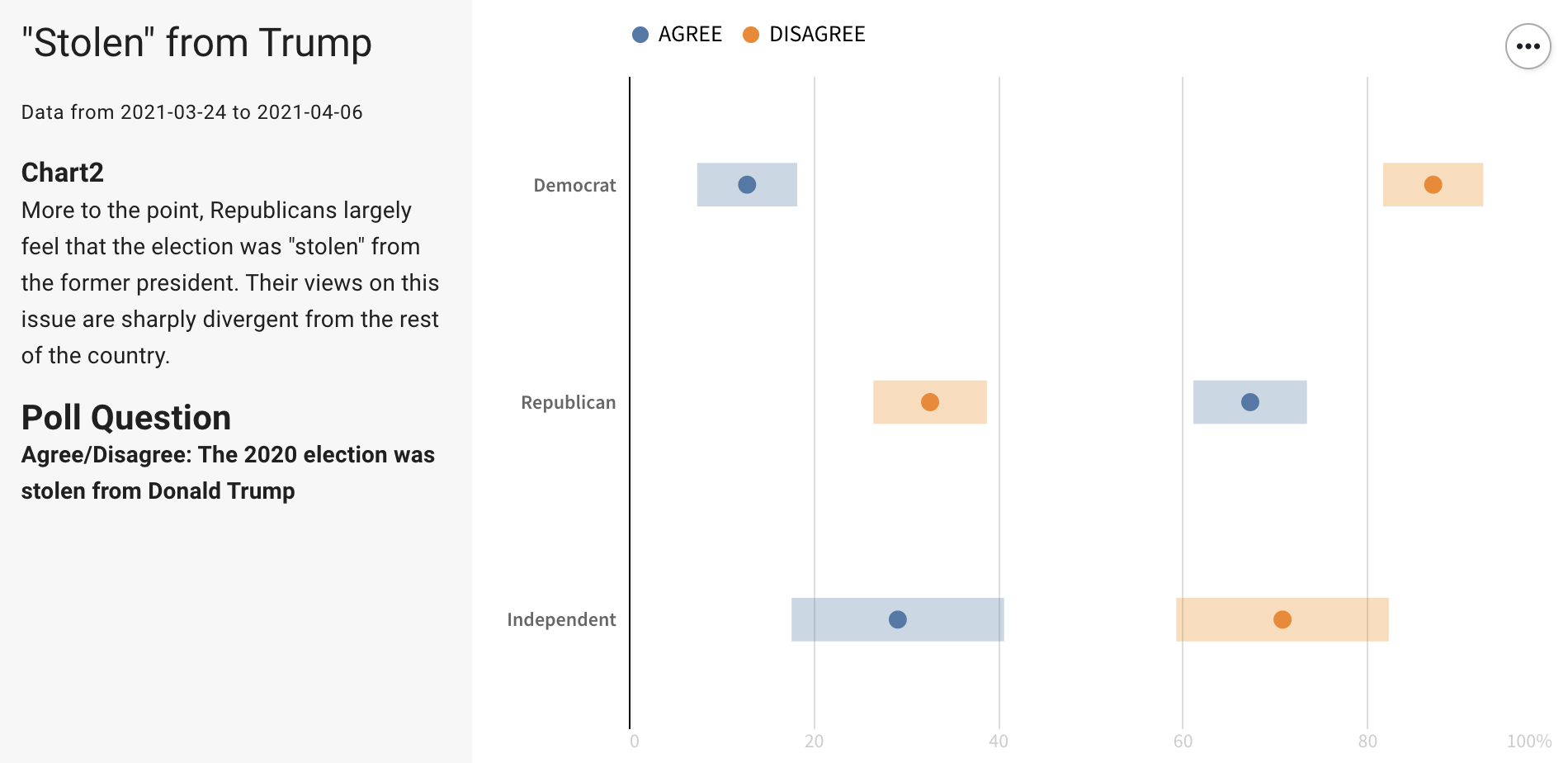 "Stolen" from Trump

Data from 2021-03-24 to 2021-04-06

Chart2
More to the point, Republicans largely feel that the election was "stolen" from the former president. Their views on this issue are sharply divergent from the rest of the country.

Poll Question
Agree/Disagree: The 2020 election was stolen from Donald Trump

AGREE DISAGREE

Democrat
Republican
Independent

0 20 40 60 80 100%